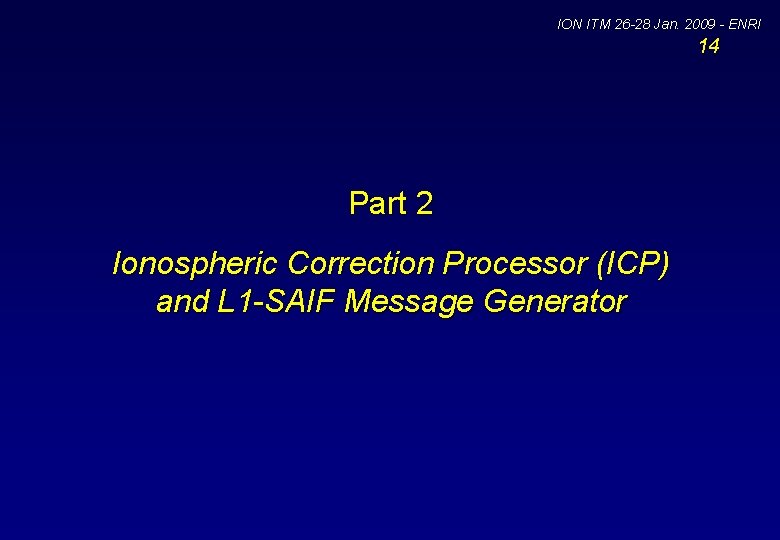 ION ITM 26-28 Jan. 2009 - ENRI
14

Part 2

Ionospheric Correction Processor (ICP) and L1-SAIF Message Generator